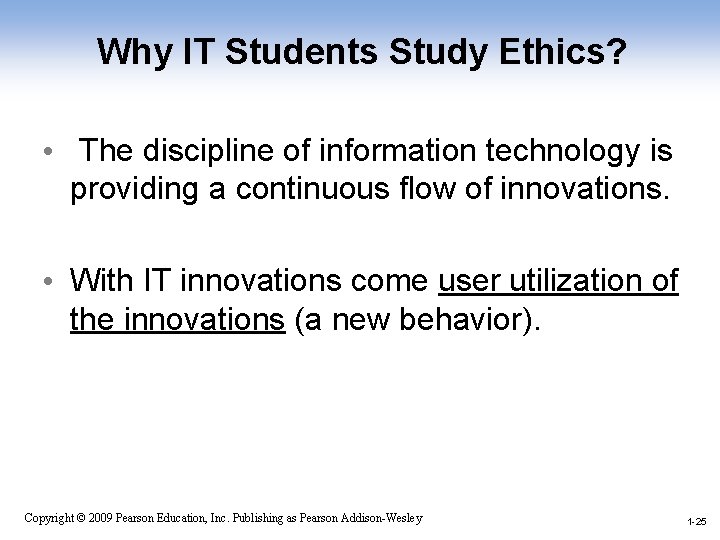 Why IT Students Study Ethics?

• The discipline of information technology is providing a continuous flow of innovations.

• With IT innovations come user utilization of the innovations (a new behavior).

Copyright © 2009 Pearson Education, Inc. Publishing as Pearson Addison-Wesley

1-25